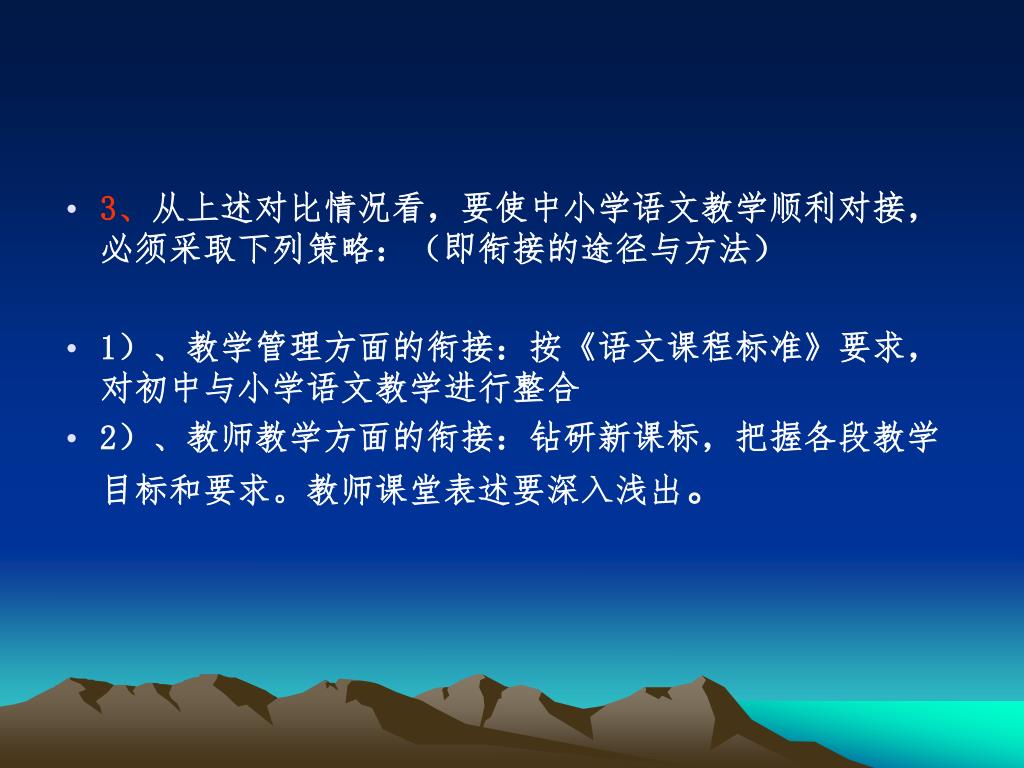 • 3、从上述对比情况看，要使中小学语文教学顺利对接，必须采取下列策略：（即衔接的途径与方法）

• 1）、教学管理方面的衔接：按《语文课程标准》要求，对初中与小学语文教学进行整合

• 2）、教师教学方面的衔接：钻研新课标，把握各段教学目标和要求。教师课堂表述要深入浅出。